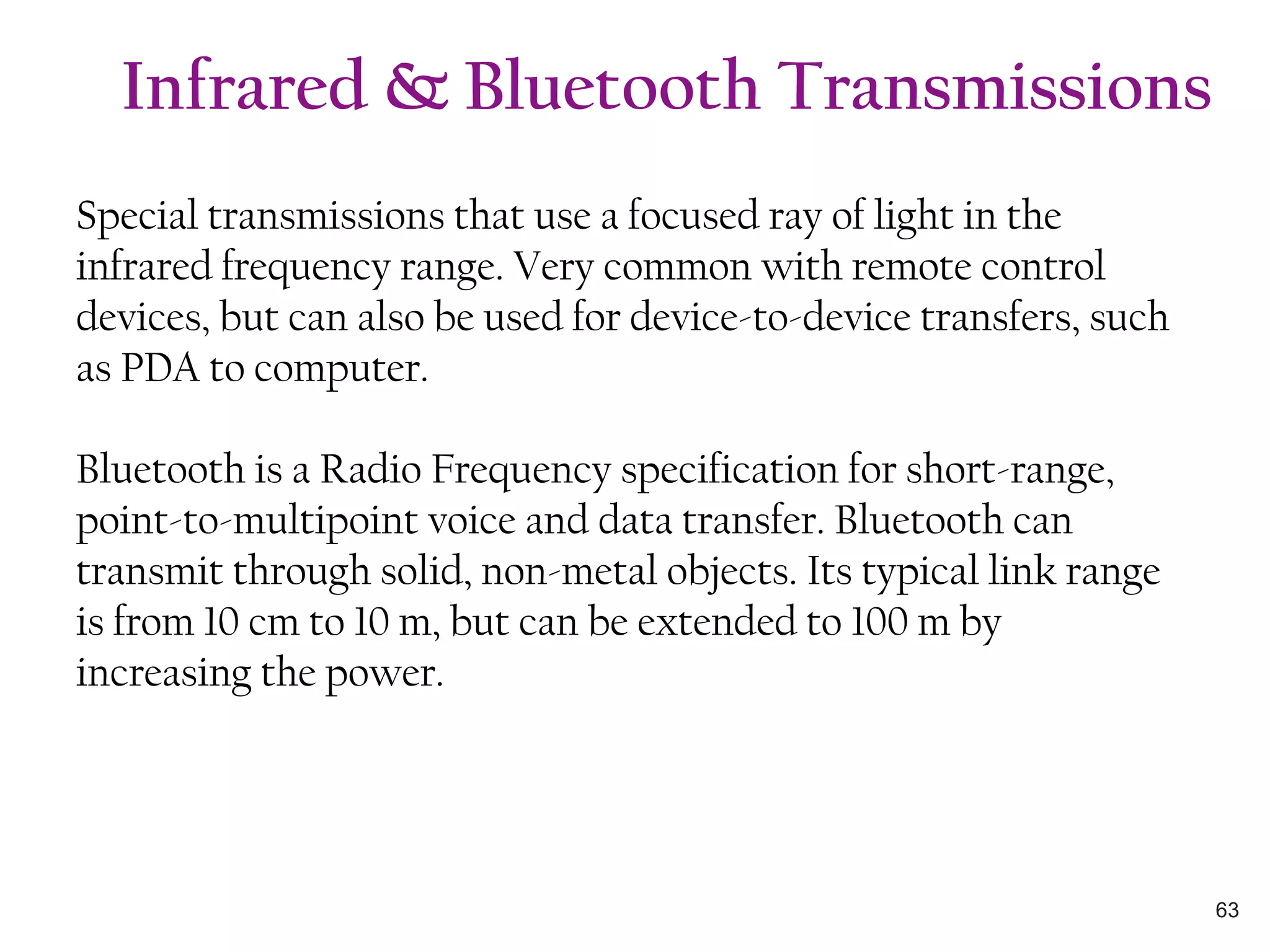 Infrared & Bluetooth Transmissions

Special transmissions that use a focused ray of light in the infrared frequency range. Very common with remote control devices, but can also be used for device-to-device transfers, such as PDA to computer.

Bluetooth is a Radio Frequency specification for short-range, point-to-multipoint voice and data transfer. Bluetooth can transmit through solid, non-metal objects. Its typical link range is from 10 cm to 10 m, but can be extended to 100 m by increasing the power.

63